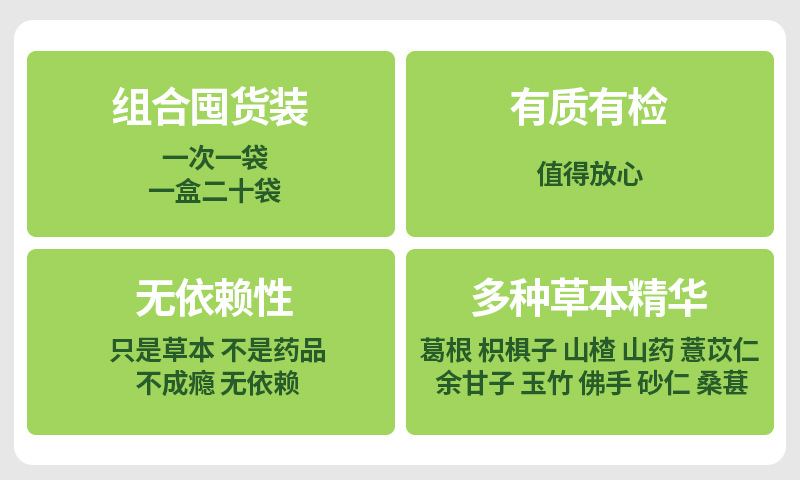 组合囤货装

一次一袋
一盒二十袋

有质有检

值得放心

无依赖性

只是草本 不是药品
不成瘾 无依赖

多种草本精华

葛根 枳椇子 山楂 山药 薏苡仁
余甘子 玉竹 佛手 砂仁 桑葚